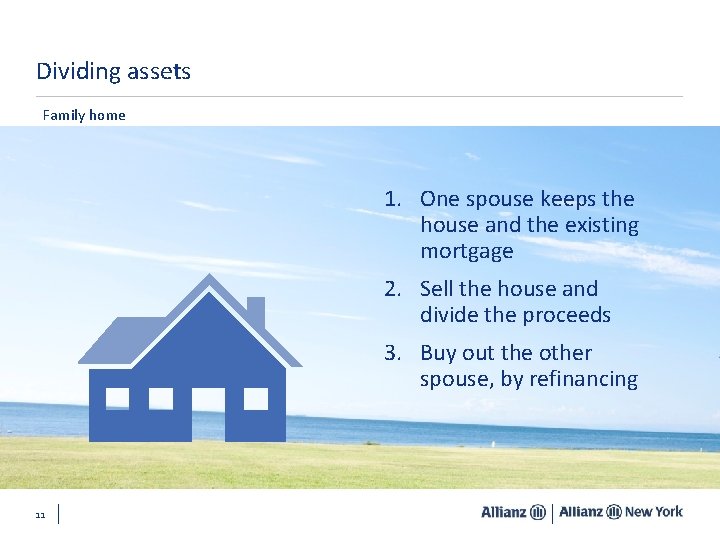 Dividing assets

Family home

1. One spouse keeps the house and the existing mortgage
2. Sell the house and divide the proceeds
3. Buy out the other spouse, by refinancing

11

Allianz | Allianz New York